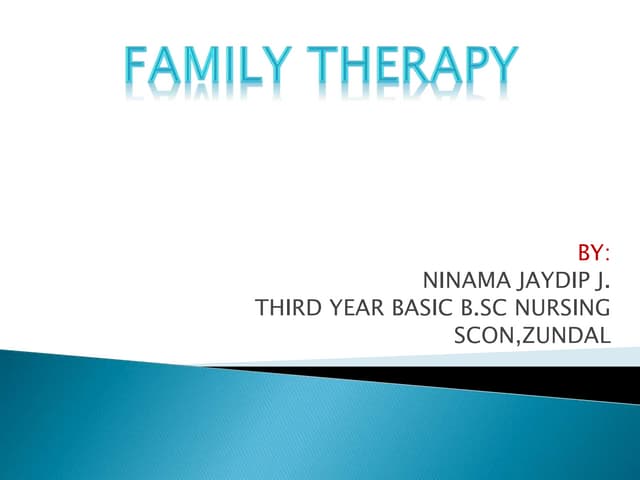 FAMILY THERAPY

BY:
NINAMA JAYDIP J.
THIRD YEAR BASIC B.SC NURSING
SCON,ZUNDAL